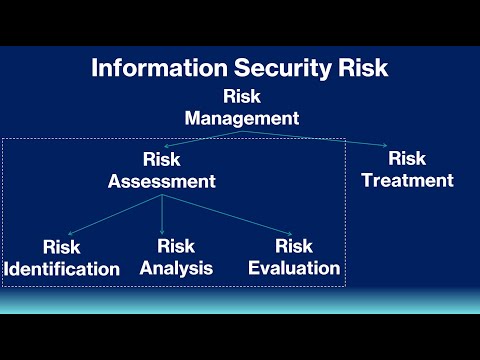 Information Security Risk

Risk Management

Risk Assessment

Risk Treatment

Risk Identification

Risk Analysis

Risk Evaluation